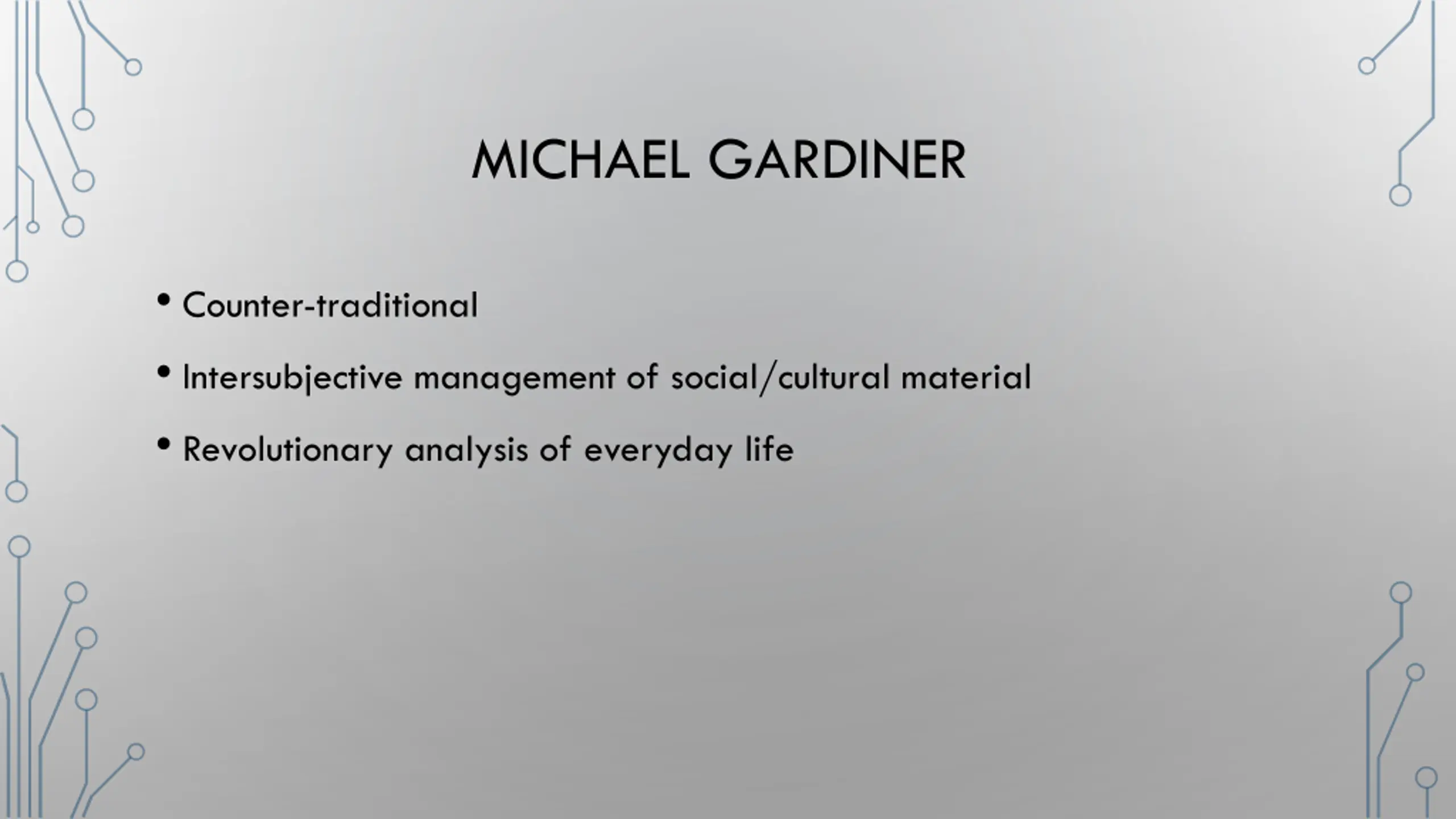 MICHAEL GARDINER

• Counter-traditional

• Intersubjective management of social/cultural material

• Revolutionary analysis of everyday life